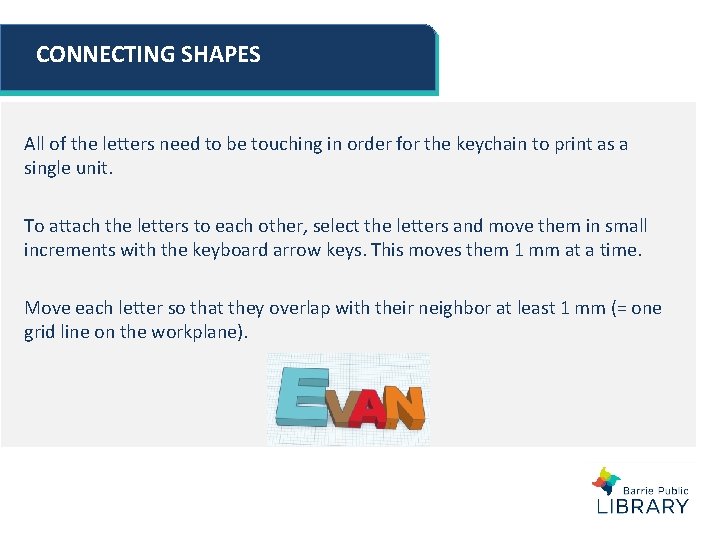 CONNECTING SHAPES

All of the letters need to be touching in order for the keychain to print as a single unit.

To attach the letters to each other, select the letters and move them in small increments with the keyboard arrow keys. This moves them 1 mm at a time.

Move each letter so that they overlap with their neighbor at least 1 mm (= one grid line on the workplane).

EVAN

Barrie Public
LIBRARY